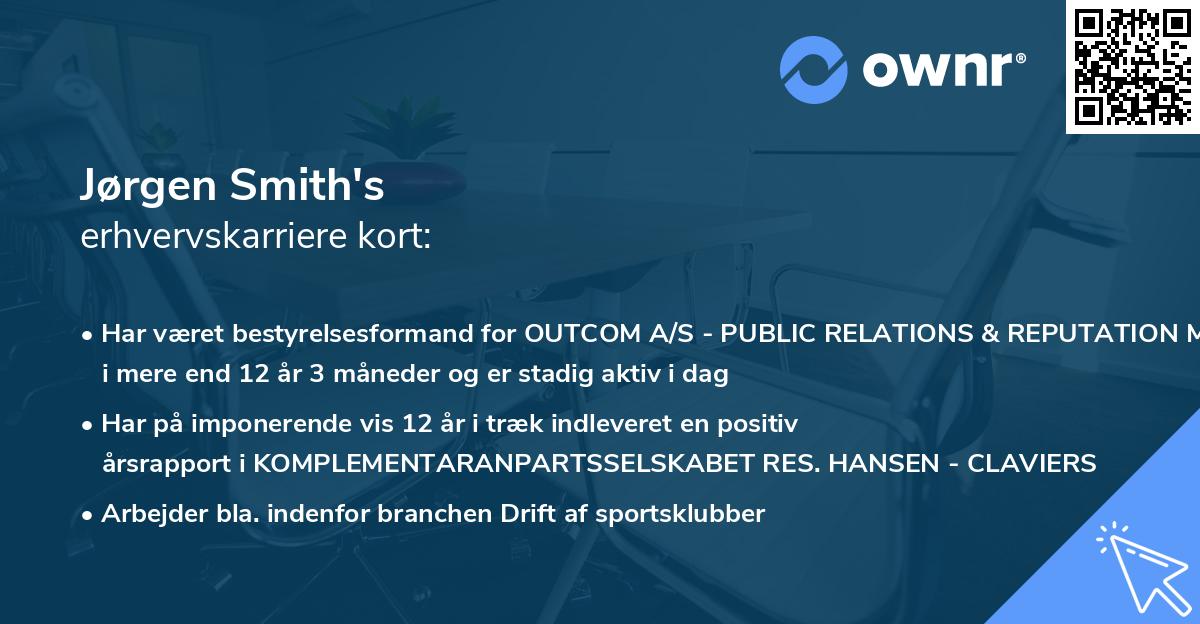 ownr®

Jørgen Smith's
erhvervskarriere kort:

• Har været bestyrelsesformand for OUTCOM A/S - PUBLIC RELATIONS & REPUTATION M i mere end 12 år 3 måneder og er stadig aktiv i dag

• Har på imponerende vis 12 år i træk indleveret en positiv årsrapport i KOMPLEMENTARANPARTSSELSKABET RES. HANSEN - CLAVIERS

• Arbejder bla. indenfor branchen Drift af sportsklubber